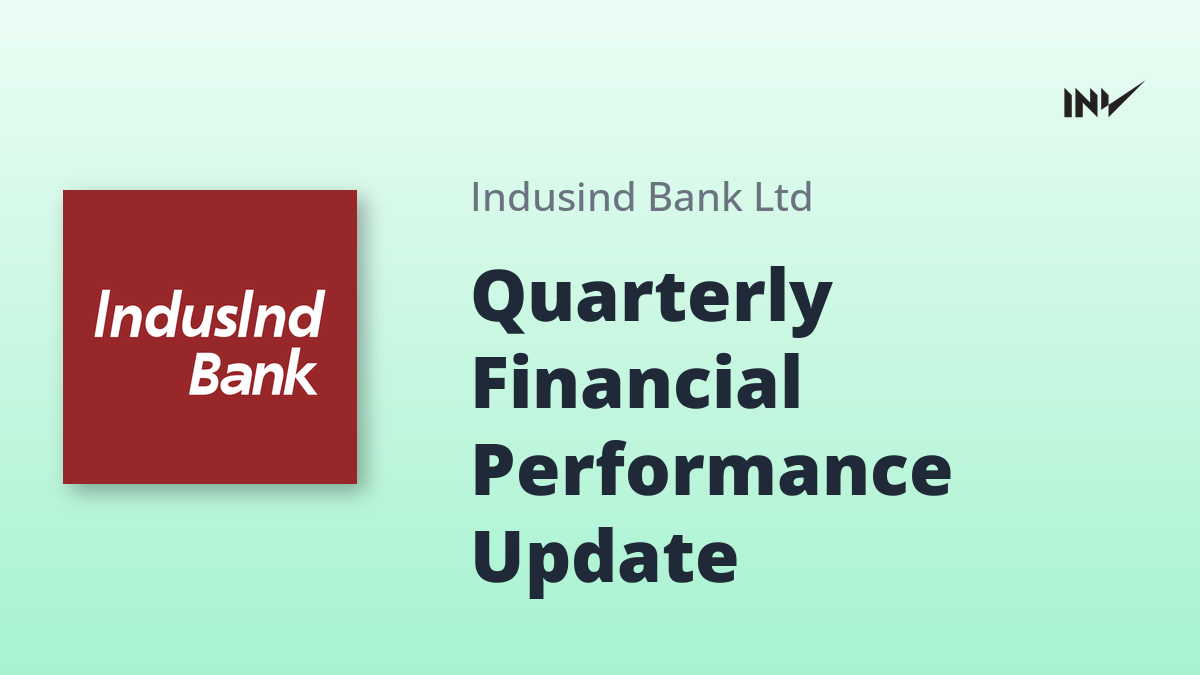 INV

IndusInd Bank

Indusind Bank Ltd

Quarterly Financial Performance Update